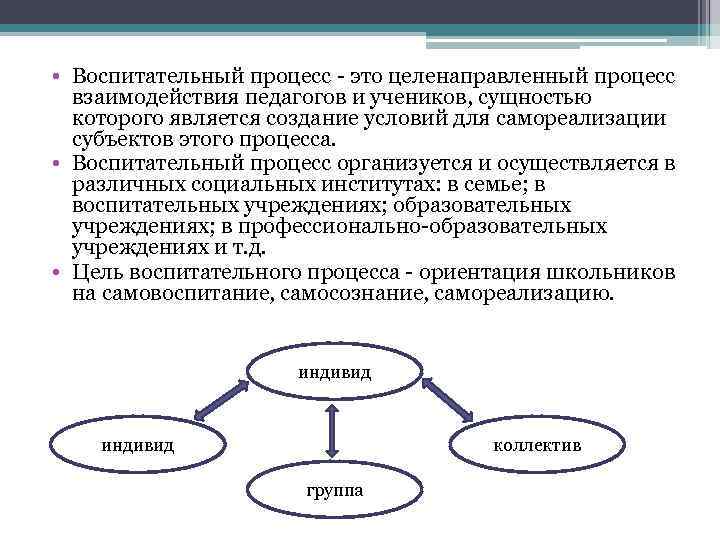 • Воспитательный процесс - это целенаправленный процесс взаимодействия педагогов и учеников, сущностью которого является создание условий для самореализации субъектов этого процесса.
• Воспитательный процесс организуется и осуществляется в различных социальных институтах: в семье; в воспитательных учреждениях; образовательных учреждениях; в профессионально-образовательных учреждениях и т.д.
• Цель воспитательного процесса - ориентация школьников на самовоспитание, самосознание, самореализацию.

индивид

индивид

коллектив

группа